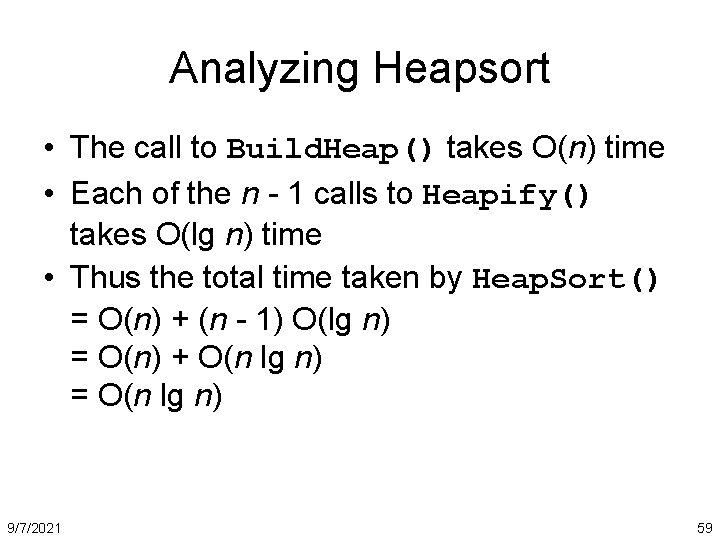 Analyzing Heapsort

• The call to BuildHeap() takes $O(n)$ time
• Each of the $n - 1$ calls to Heapify() takes $O(\lg n)$ time
• Thus the total time taken by HeapSort()
$= O(n) + (n - 1) O(\lg n)$
$= O(n) + O(n \lg n)$
$= O(n \lg n)$

9/7/2021

59